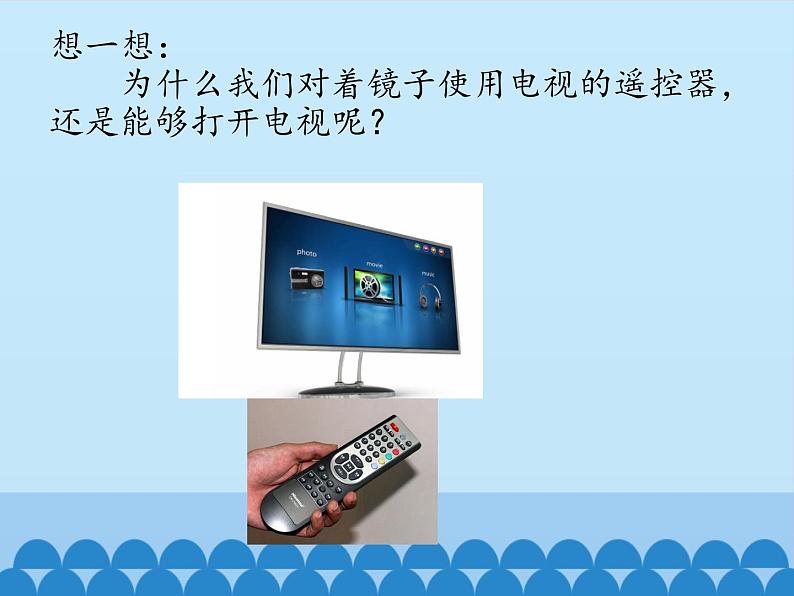 想一想：

为什么我们对着镜子使用电视的遥控器，还是能够打开电视呢？

photo

movie

music